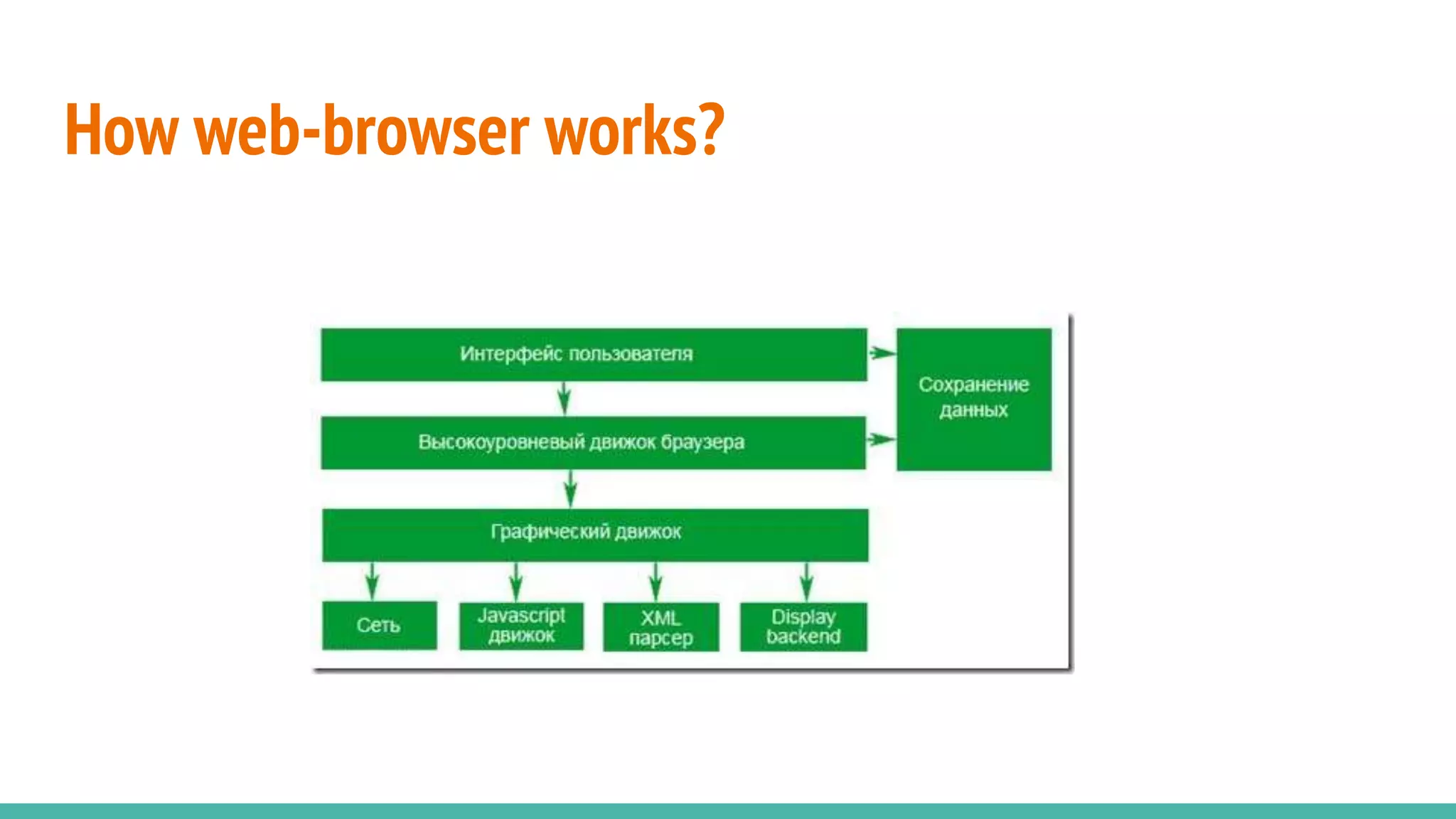 How web-browser works?

Интерфейс пользователя

Сохранение данных

Высокоуровневый движок браузера

Графический движок

Сеть

Javascript движок

XML парсер

Display backend